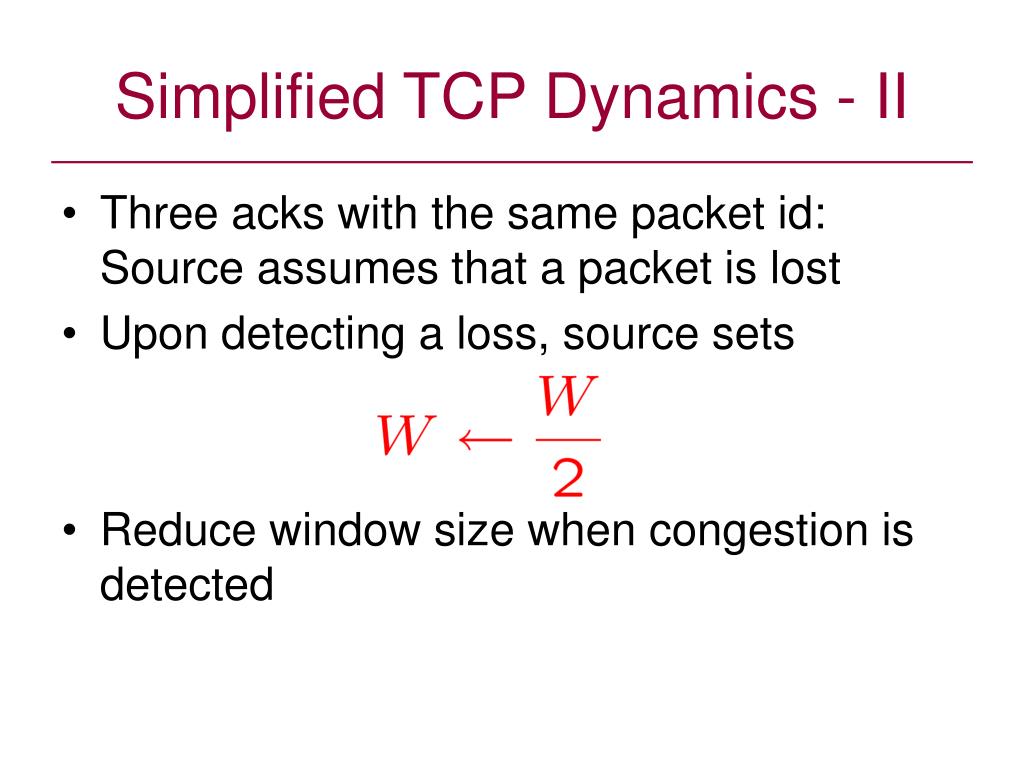 Simplified TCP Dynamics - II

• Three acks with the same packet id: Source assumes that a packet is lost
• Upon detecting a loss, source sets

$W \leftarrow \frac{W}{2}$

• Reduce window size when congestion is detected